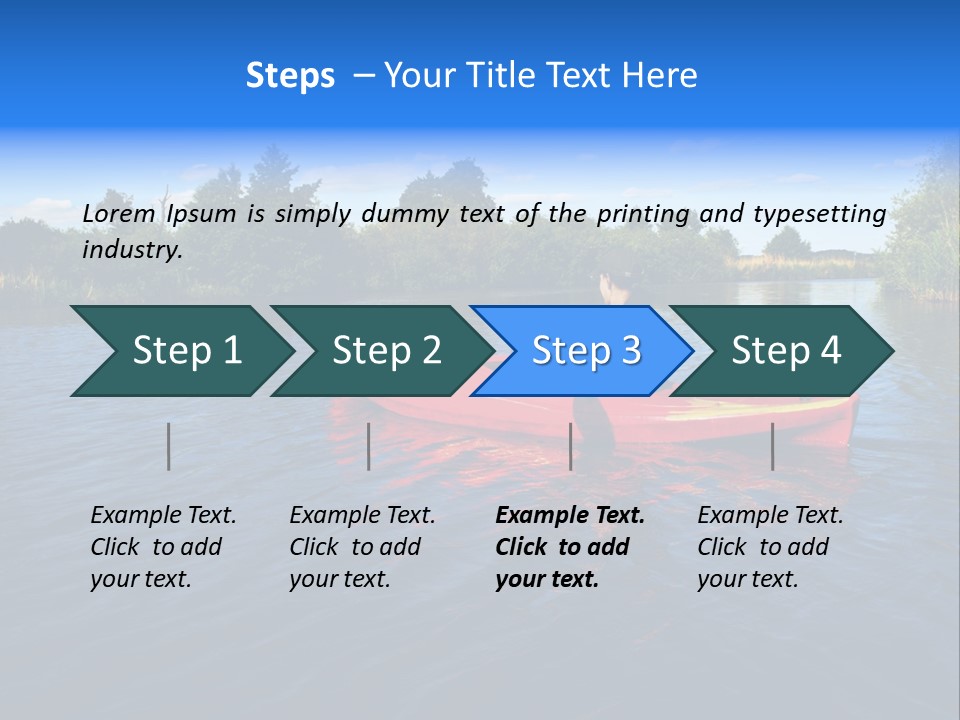 Steps – Your Title Text Here

Lorem Ipsum is simply dummy text of the printing and typesetting industry.

Step 1

Step 2

Step 3

Step 4

Example Text. Click to add your text.

Example Text. Click to add your text.

Example Text. Click to add your text.

Example Text. Click to add your text.